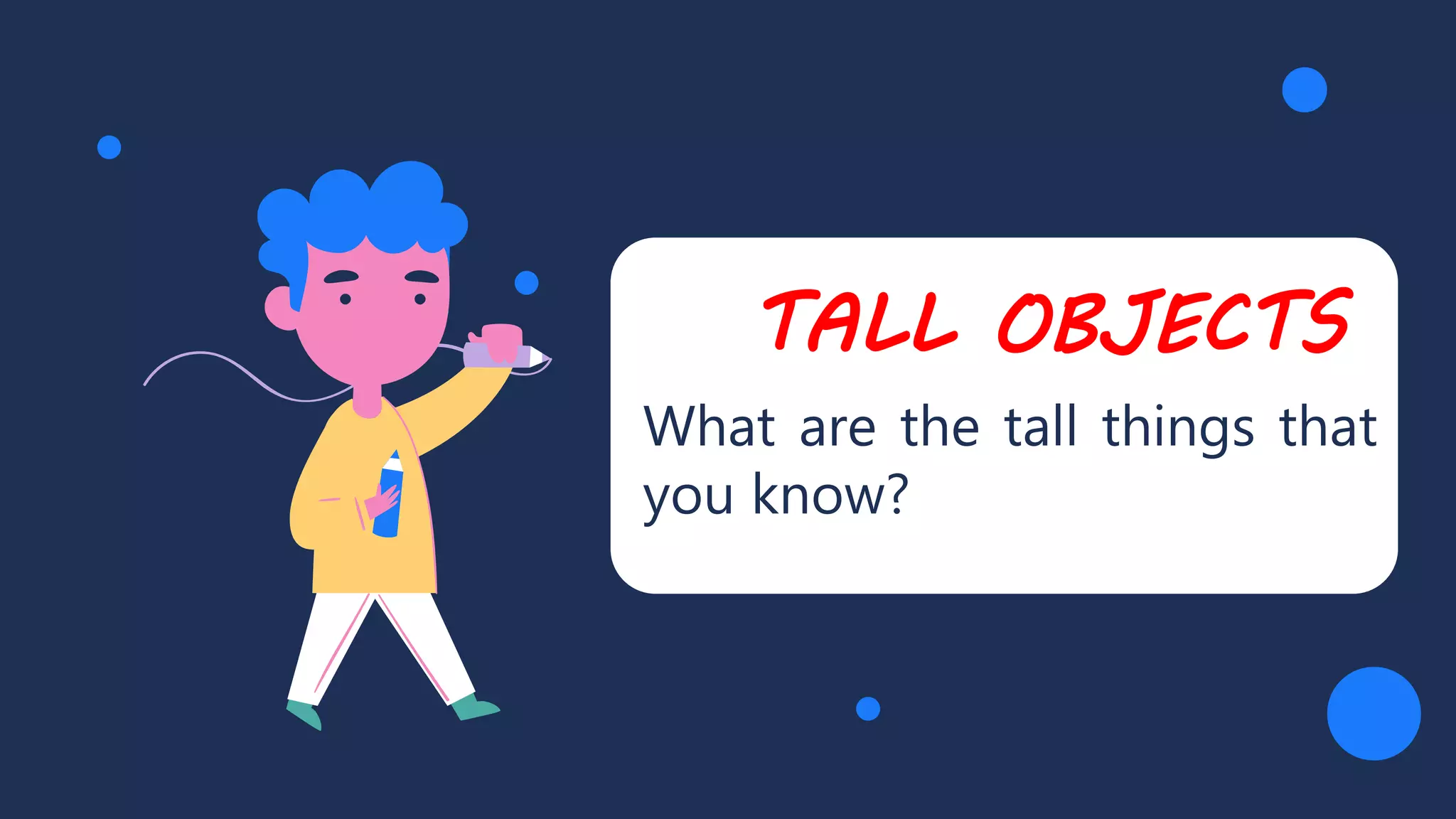 TALL OBJECTS

What are the tall things that you know?